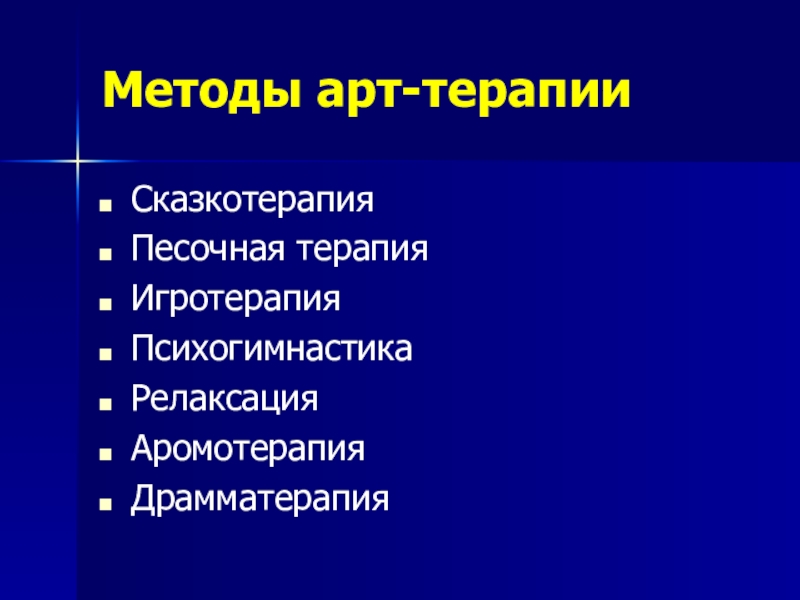 Методы арт-терапии

- Сказкотерапия
- Песочная терапия
- Игротерапия
- Психогимнастика
- Релаксация
- Аромотерапия
- Драмматерапия